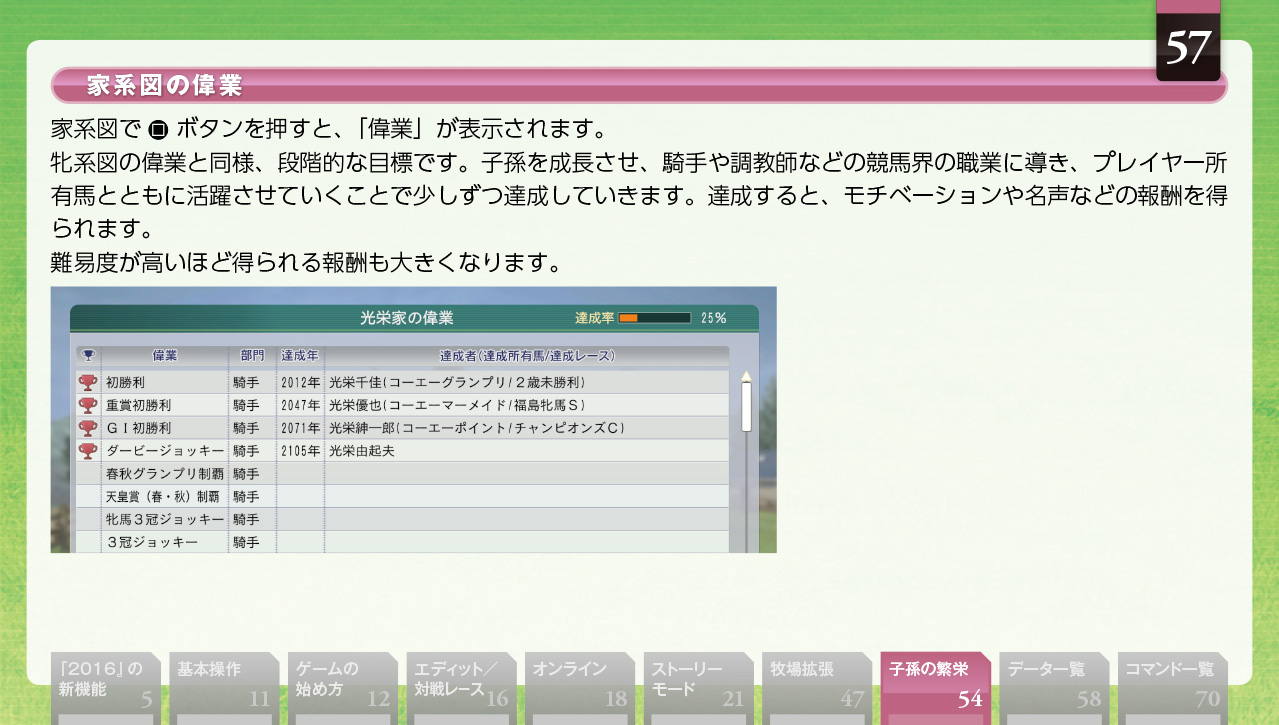 57

家系図の偉業

家系図で ■ ボタンを押すと、「偉業」が表示されます。
牝系図の偉業と同様、段階的な目標です。子孫を成長させ、騎手や調教師などの競馬界の職業に導き、プレイヤー所有馬とともに活躍させていくことで少しずつ達成していきます。達成すると、モチベーションや名声などの報酬を得られます。
難易度が高いほど得られる報酬も大きくなります。

光栄家の偉業 達成率 25%

| | 偉業 | 部門 | 達成年 | 達成者(達成所有馬/達成レース) |
|---|---|---|---|---|
| | 初勝利 | 騎手 | 2012年 | 光栄千佳(コーエーグランプリ/2歳未勝利) |
| | 重賞初勝利 | 騎手 | 2047年 | 光栄優也(コーエーマーメイド/福島牝馬S) |
| | GⅠ初勝利 | 騎手 | 2071年 | 光栄紳一郎(コーエーポイント/チャンピオンズC) |
| | ダービージョッキー | 騎手 | 2105年 | 光栄由起夫 |
| | 春秋グランプリ制覇 | 騎手 | | |
| | 天皇賞(春・秋)制覇 | 騎手 | | |
| | 牝馬3冠ジョッキー | 騎手 | | |
| | 3冠ジョッキー | 騎手 | | |

『2016』の新機能 5
基本操作 11
ゲームの始め方 12
エディット/対戦レース 16
オンライン 18
ストーリーモード 21
牧場拡張 47
子孫の繁栄 54
データ一覧 58
コマンド一覧 70